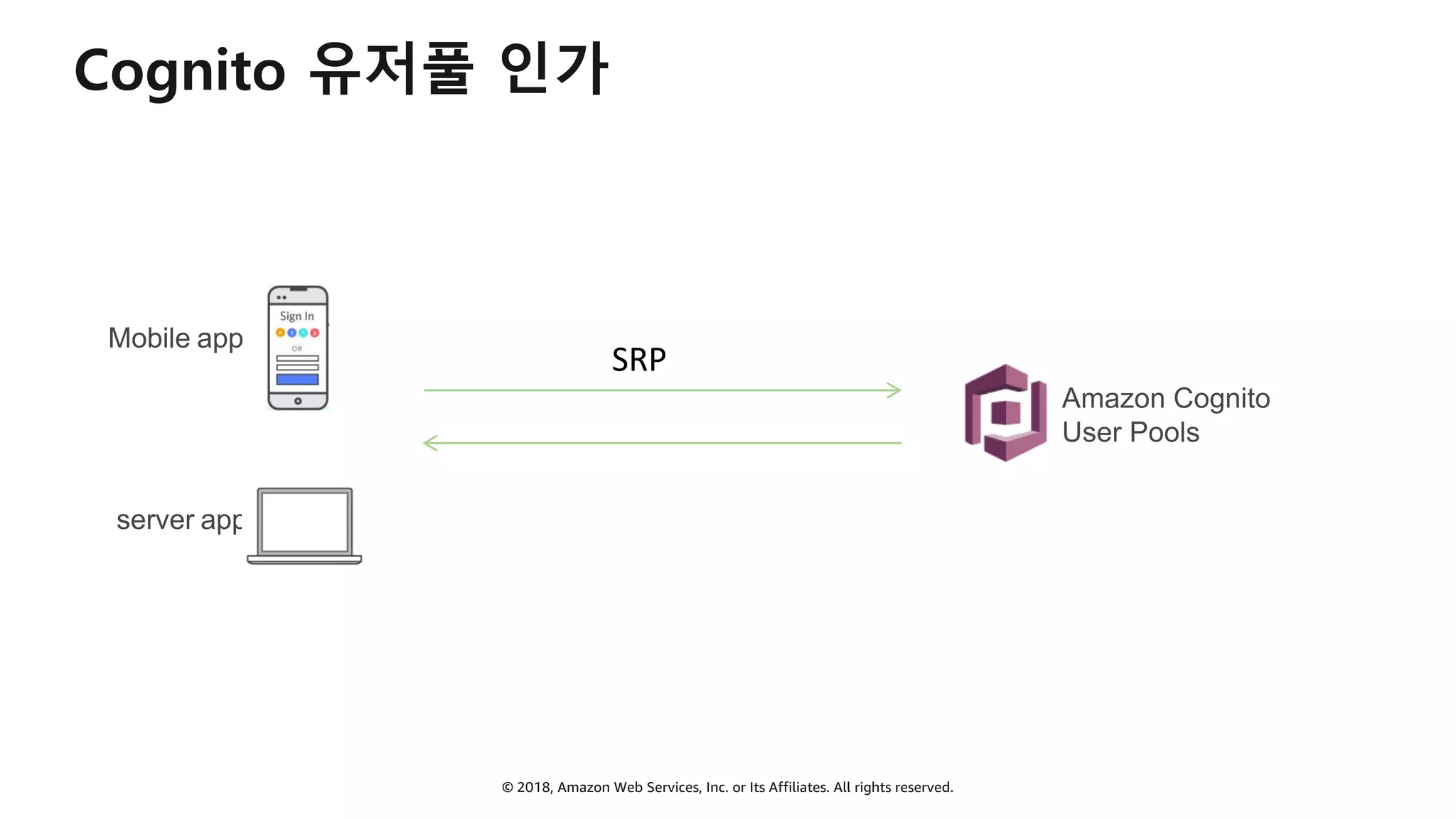 Cognito 유저풀 인가

Mobile app

Sign In

OR

SRP

Amazon Cognito
User Pools

server app

© 2018, Amazon Web Services, Inc. or Its Affiliates. All rights reserved.